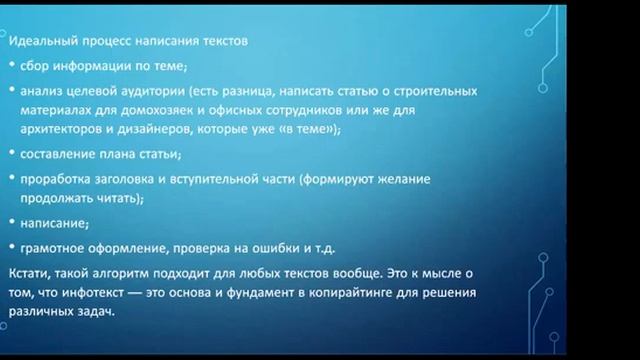 Идеальный процесс написания текстов

• сбор информации по теме;

• анализ целевой аудитории (есть разница, написать статью о строительных материалах для домохозяек и офисных сотрудников или же для архитекторов и дизайнеров, которые уже «в теме»);

• составление плана статьи;

• проработка заголовка и вступительной части (формируют желание продолжать читать);

• написание;

• грамотное оформление, проверка на ошибки и т.д.

Кстати, такой алгоритм подходит для любых текстов вообще. Это к мысле о том, что инфотекст — это основа и фундамент в копирайтинге для решения различных задач.